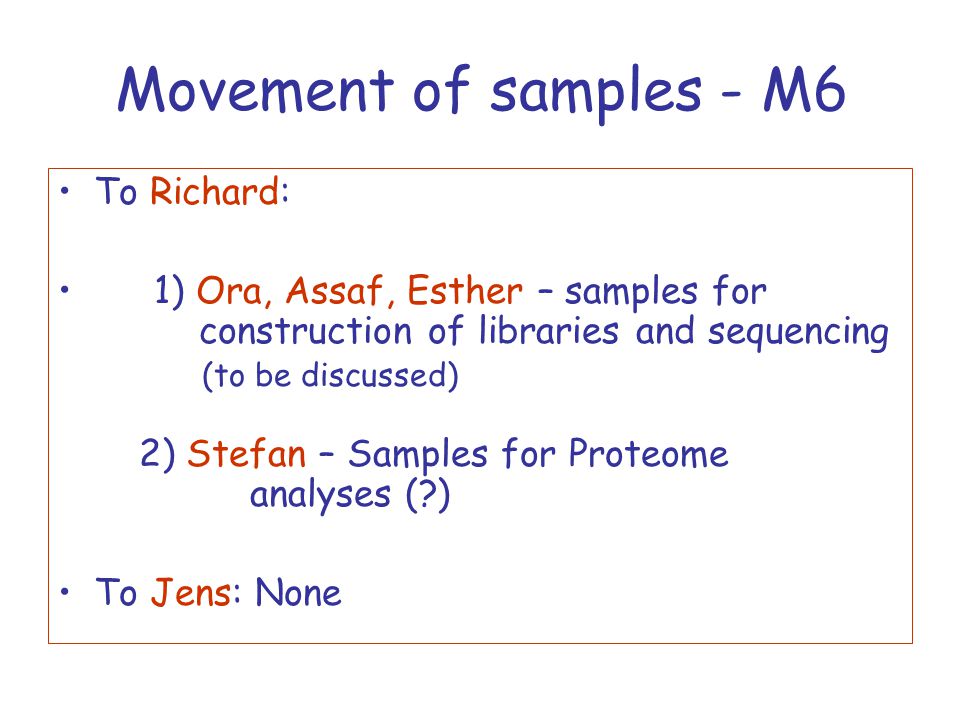 Movement of samples - M6

• To Richard:

• 1) Ora, Assaf, Esther – samples for construction of libraries and sequencing (to be discussed)

2) Stefan – Samples for Proteome analyses (?)

• To Jens: None